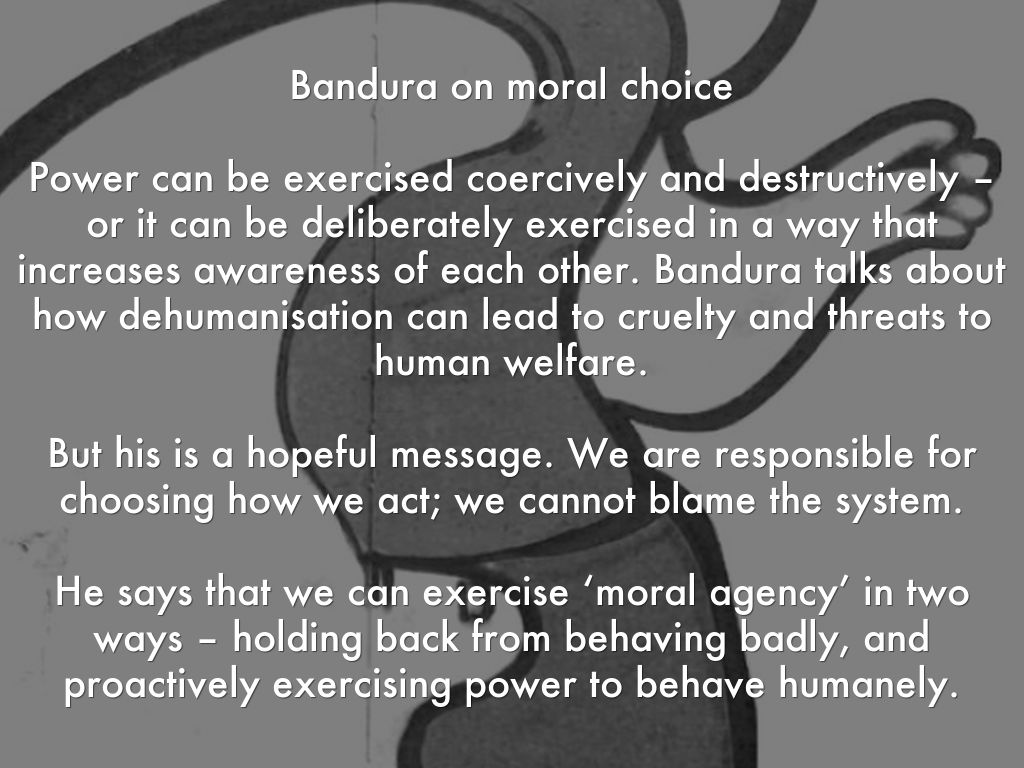 Bandura on moral choice

Power can be exercised coercively and destructively – or it can be deliberately exercised in a way that increases awareness of each other. Bandura talks about how dehumanisation can lead to cruelty and threats to human welfare.

But his is a hopeful message. We are responsible for choosing how we act; we cannot blame the system.

He says that we can exercise ‘moral agency’ in two ways – holding back from behaving badly, and proactively exercising power to behave humanely.